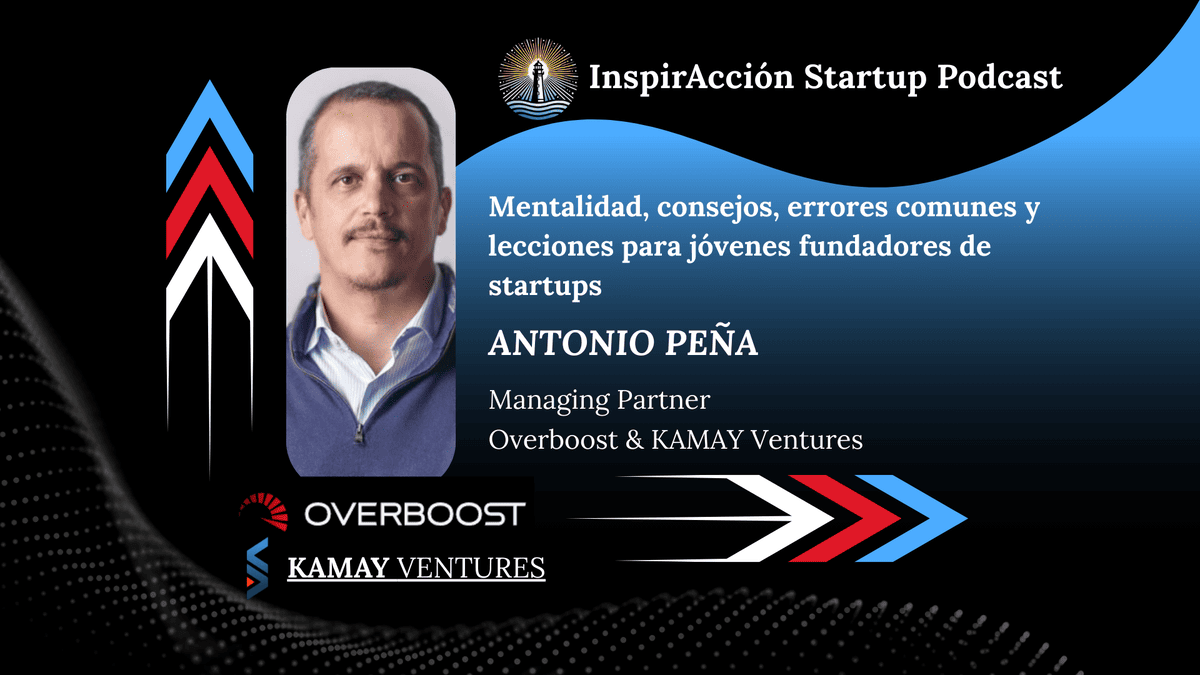 InspirAcción Startup Podcast

Mentalidad, consejos, errores comunes y lecciones para jóvenes fundadores de startups

ANTONIO PEÑA

Managing Partner
Overboost & KAMAY Ventures

OVERBOOST

KAMAY VENTURES